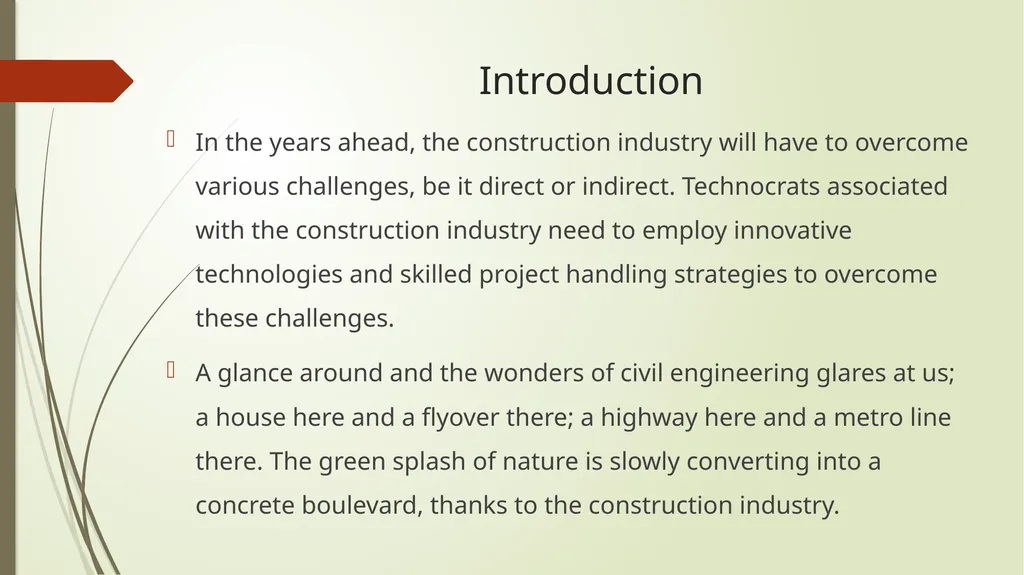 Introduction

In the years ahead, the construction industry will have to overcome various challenges, be it direct or indirect. Technocrats associated with the construction industry need to employ innovative technologies and skilled project handling strategies to overcome these challenges.

A glance around and the wonders of civil engineering glares at us; a house here and a flyover there; a highway here and a metro line there. The green splash of nature is slowly converting into a concrete boulevard, thanks to the construction industry.